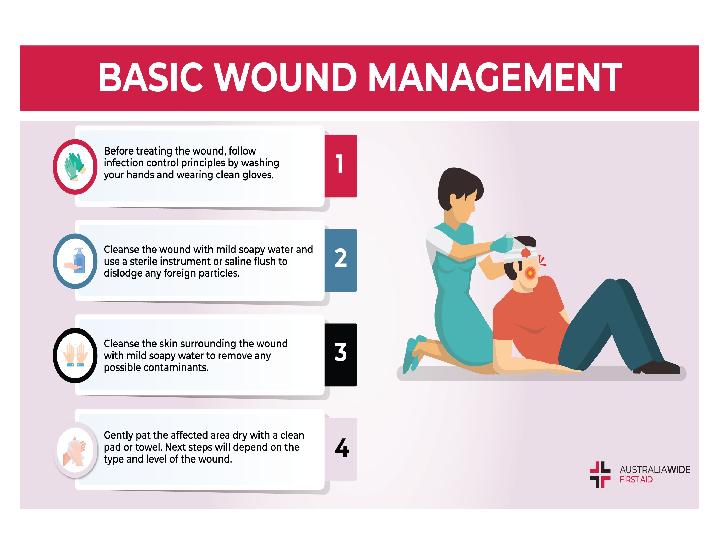 BASIC WOUND MANAGEMENT

Before treating the wound, follow infection control principles by washing your hands and wearing clean gloves.

1

Cleanse the wound with mild soapy water and use a sterile instrument or saline flush to dislodge any foreign particles.

2

Cleanse the skin surrounding the wound with mild soapy water to remove any possible contaminants.

3

Gently pat the affected area dry with a clean pad or towel. Next steps will depend on the type and level of the wound.

4

AUSTRALIAWIDE FIRSTAID